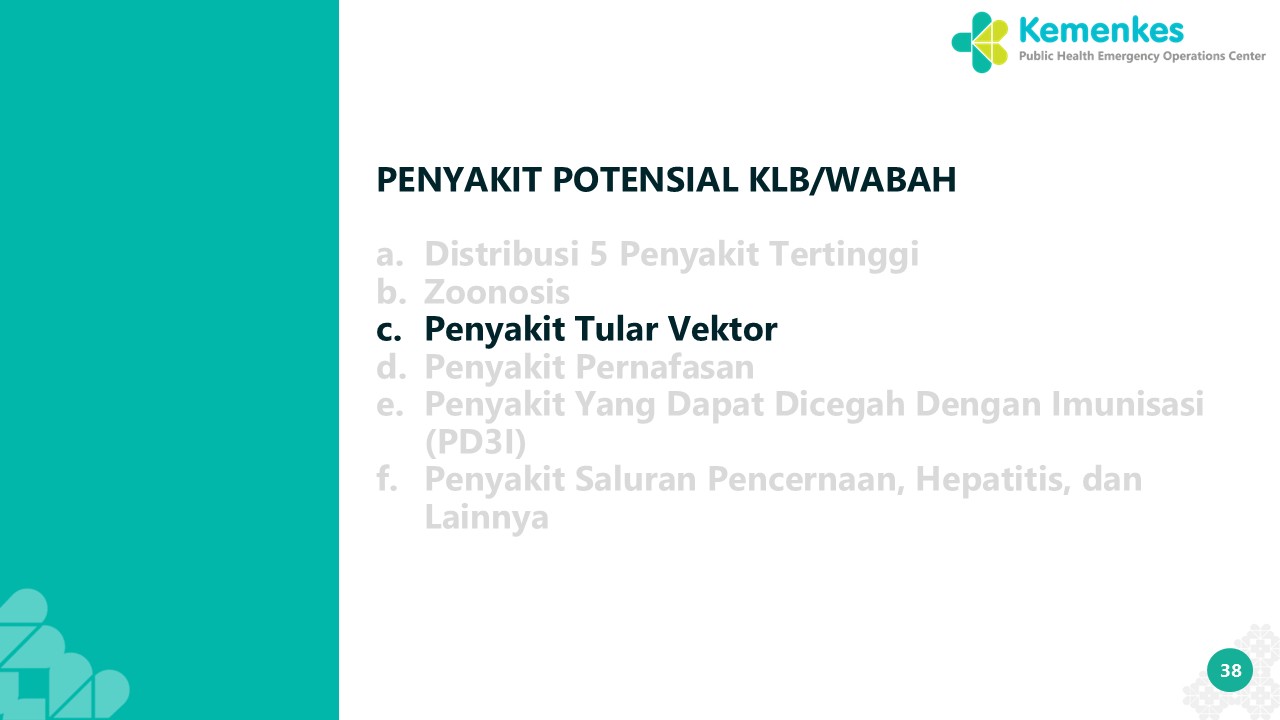 Kemenkes
Public Health Emergency Operations Center

PENYAKIT POTENSIAL KLB/WABAH

a. Distribusi 5 Penyakit Tertinggi
b. Zoonosis
c. Penyakit Tular Vektor
d. Penyakit Pernafasan
e. Penyakit Yang Dapat Dicegah Dengan Imunisasi (PD3I)
f. Penyakit Saluran Pencernaan, Hepatitis, dan Lainnya

38